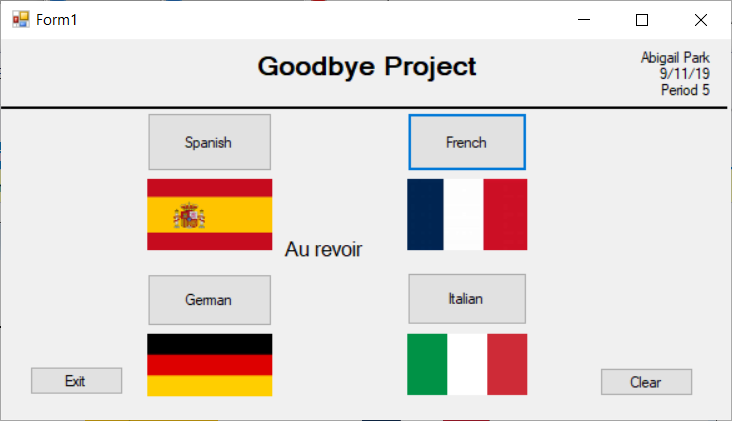 Form1

Goodbye Project

Abigail Park
9/11/19
Period 5

Spanish

French

Au revoir

German

Italian

Exit

Clear